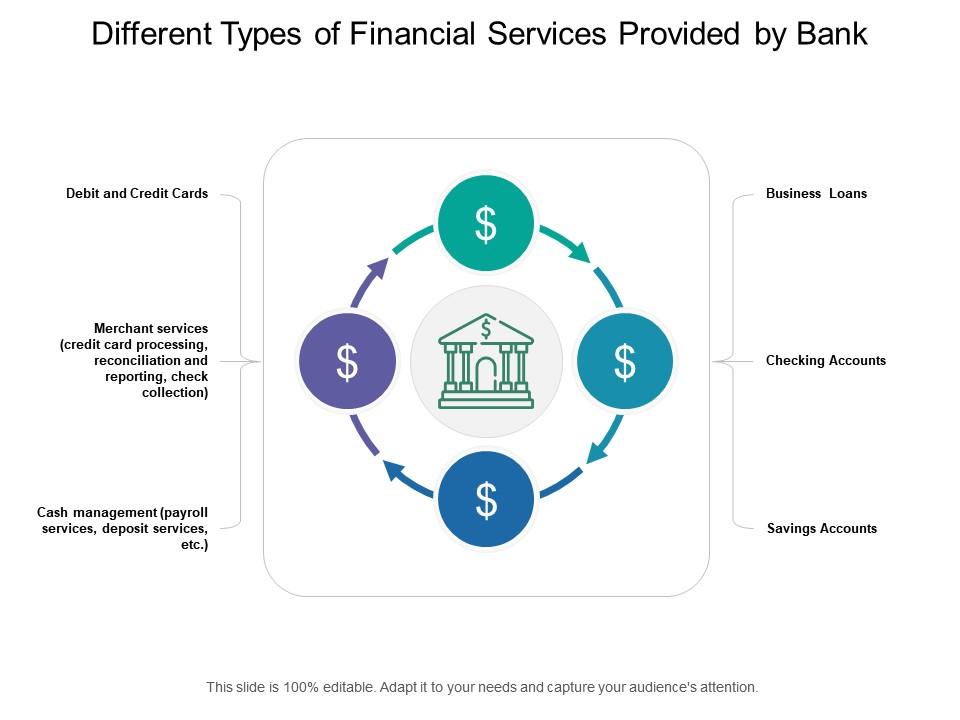 Different Types of Financial Services Provided by Bank

Debit and Credit Cards

Merchant services (credit card processing, reconciliation and reporting, check collection)

Cash management (payroll services, deposit services, etc.)

$

$

$

$

$

Business Loans

Checking Accounts

Savings Accounts

This slide is 100% editable. Adapt it to your needs and capture your audience's attention.